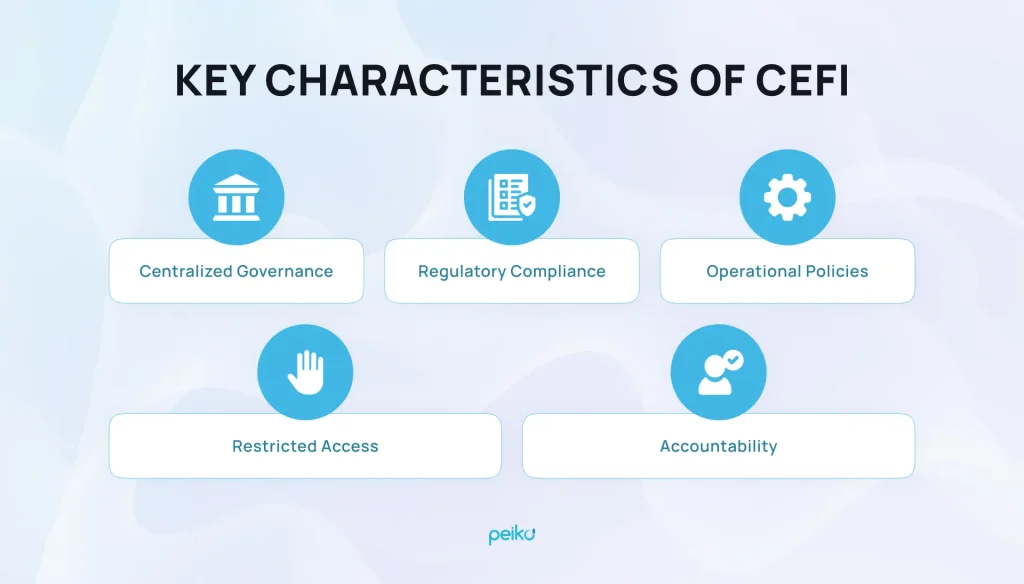 KEY CHARACTERISTICS OF CEFI

Centralized Governance

Regulatory Compliance

Operational Policies

Restricted Access

Accountability

peiko